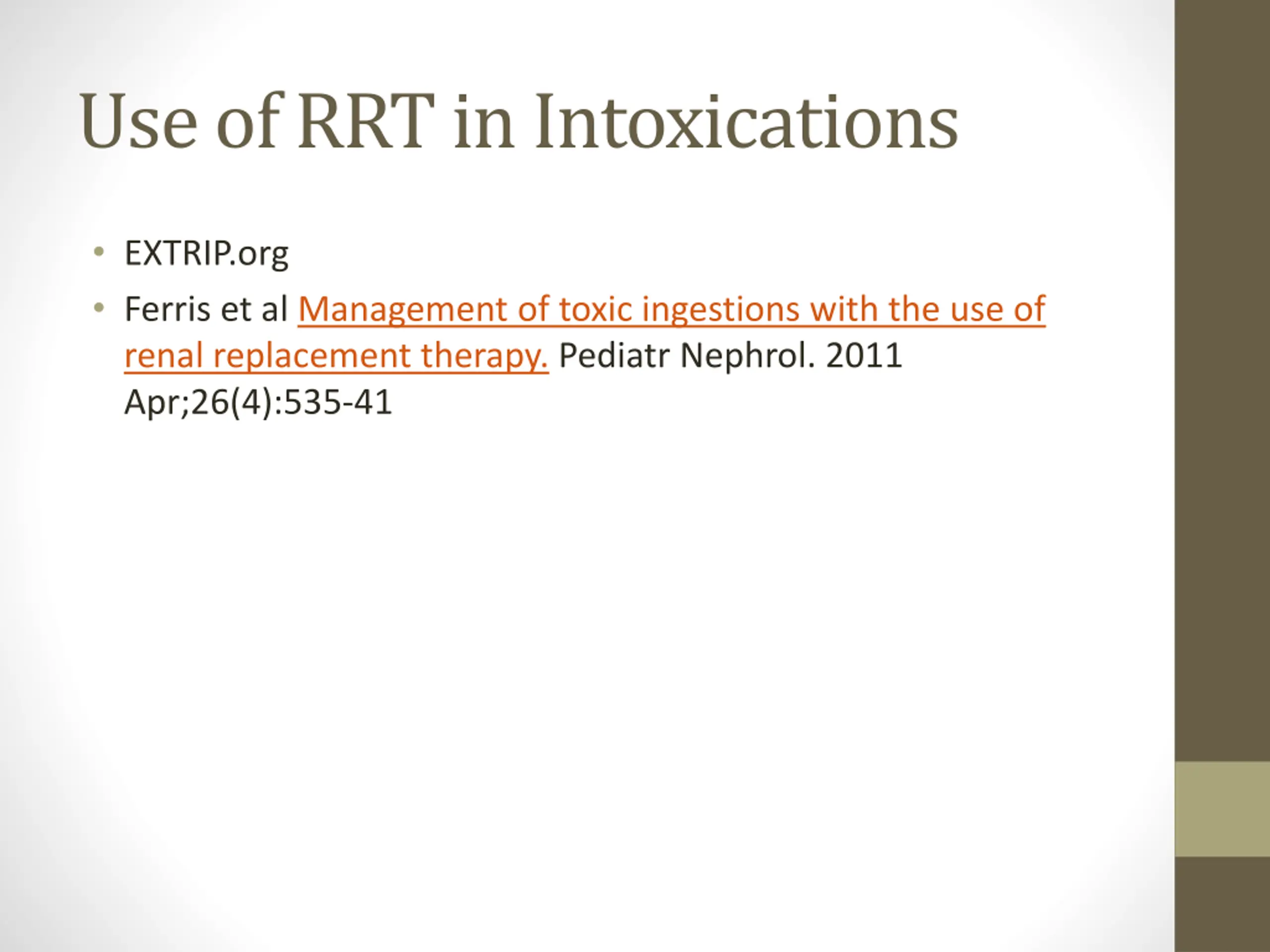 Use of RRT in Intoxications

• EXTRIP.org
• Ferris et al Management of toxic ingestions with the use of renal replacement therapy. Pediatr Nephrol. 2011 Apr;26(4):535-41